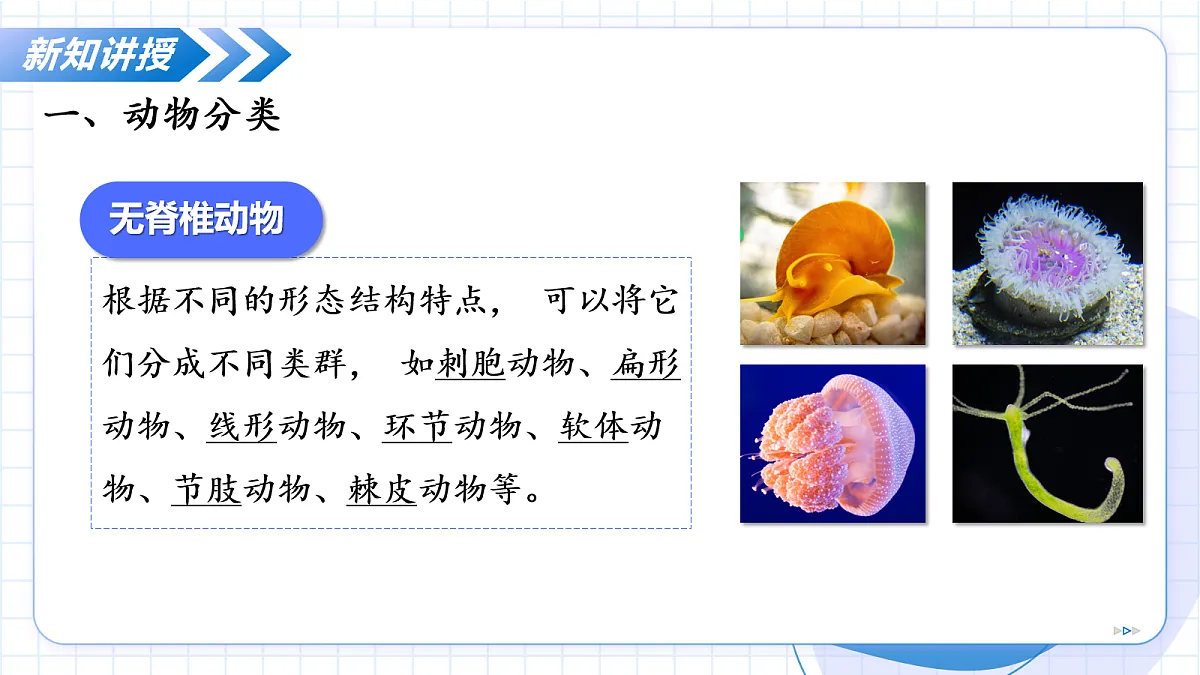 新知讲授

一、动物分类

无脊椎动物

根据不同的形态结构特点， 可以将它们分成不同类群， 如刺胞动物、扁形动物、线形动物、环节动物、软体动物、节肢动物、棘皮动物等。